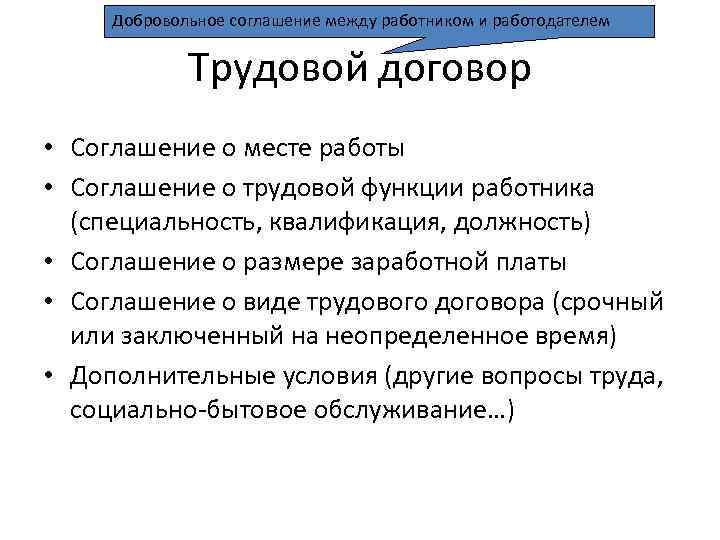 Добровольное соглашение между работником и работодателем

Трудовой договор

• Соглашение о месте работы
• Соглашение о трудовой функции работника (специальность, квалификация, должность)
• Соглашение о размере заработной платы
• Соглашение о виде трудового договора (срочный или заключенный на неопределенное время)
• Дополнительные условия (другие вопросы труда, социально-бытовое обслуживание…)